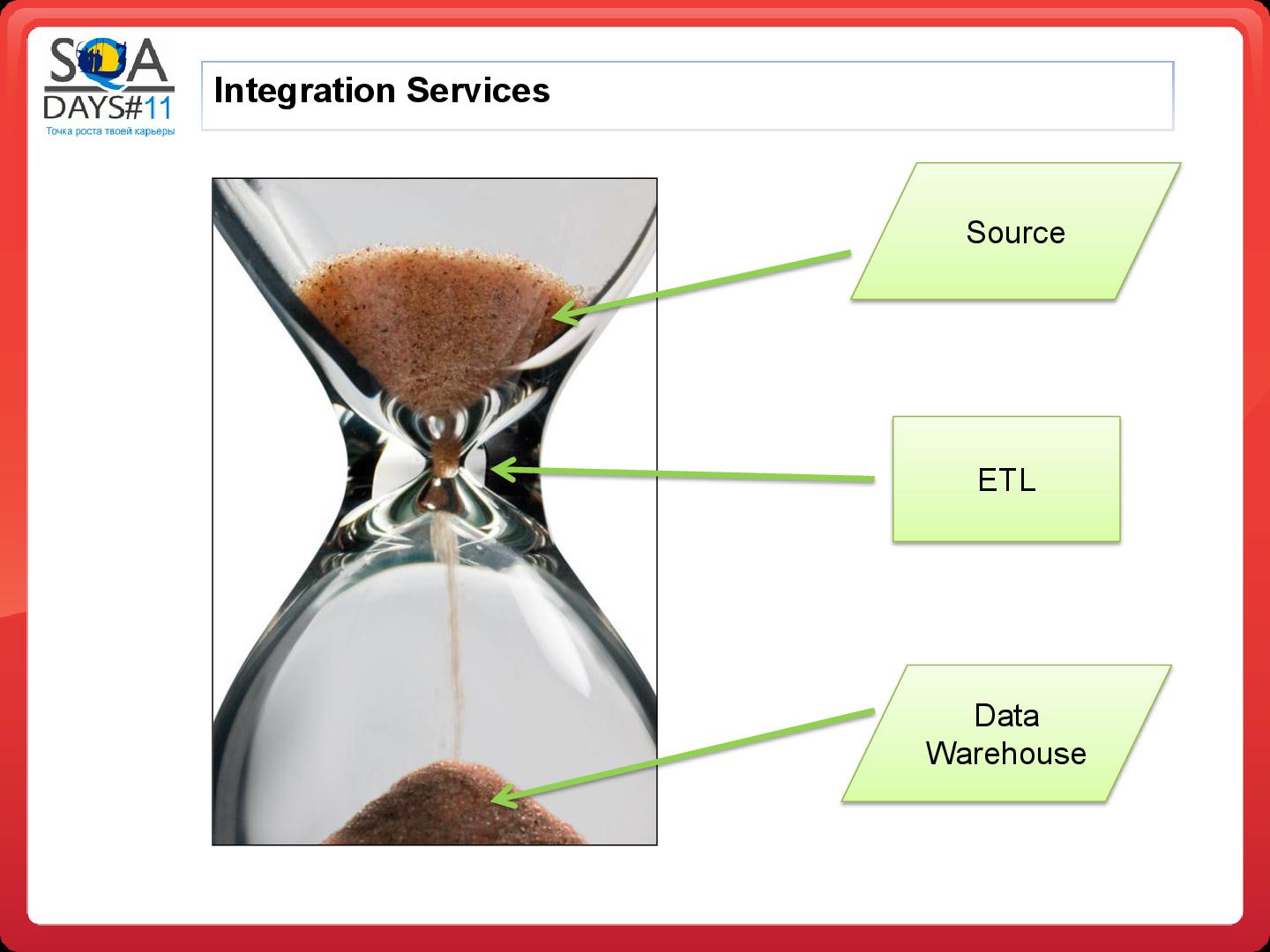 SQA DAYS#11
Точка роста твоей карьеры

Integration Services

Source

ETL

Data Warehouse